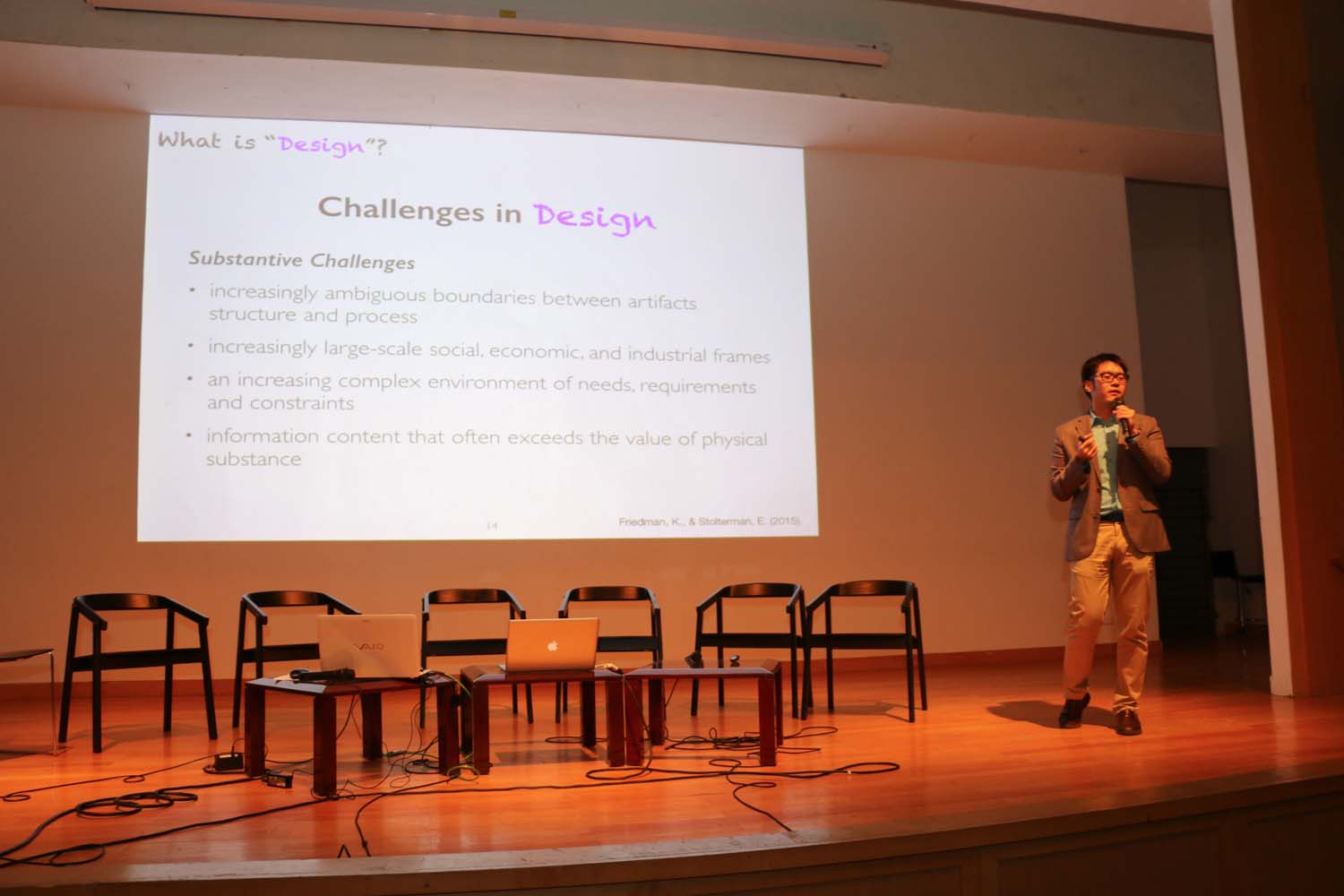 What is "Design"?

Challenges in Design

Substantive Challenges

• increasingly ambiguous boundaries between artifacts structure and process

• increasingly large-scale social, economic, and industrial frames

• an increasing complex environment of needs, requirements and constraints

• information content that often exceeds the value of physical substance

14

Friedman, K., & Stolterman, E. (2015).

VAIO